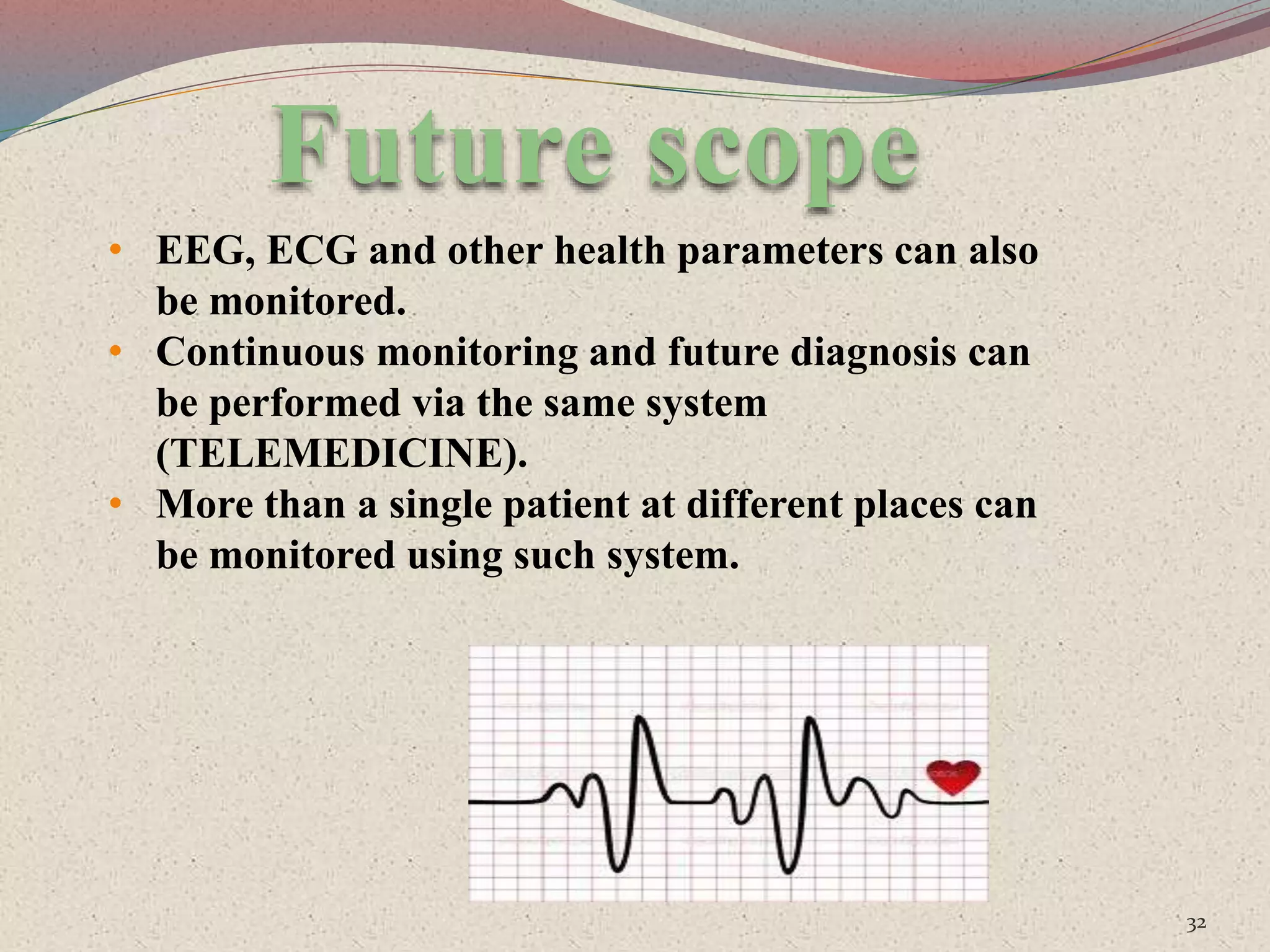 Future scope

• EEG, ECG and other health parameters can also be monitored.
• Continuous monitoring and future diagnosis can be performed via the same system (TELEMEDICINE).
• More than a single patient at different places can be monitored using such system.

32